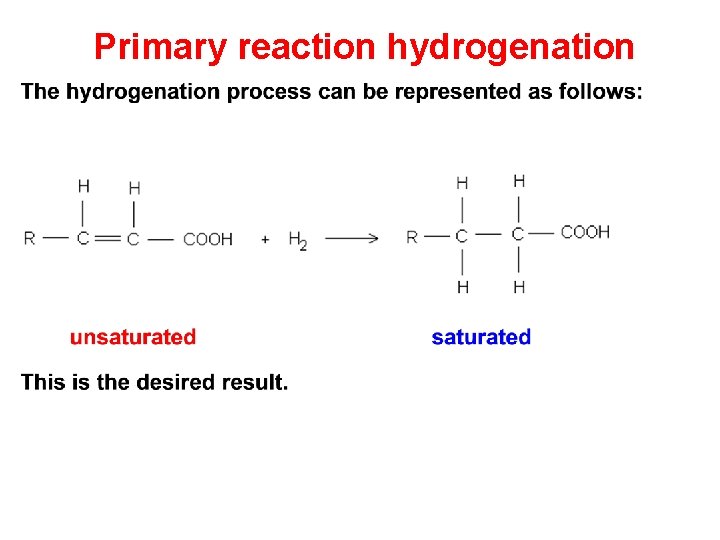 Primary reaction hydrogenation

The hydrogenation process can be represented as follows:

$R-CH=CH-COOH + H_2 \longrightarrow R-CH_2-CH_2-COOH$

unsaturated

saturated

This is the desired result.